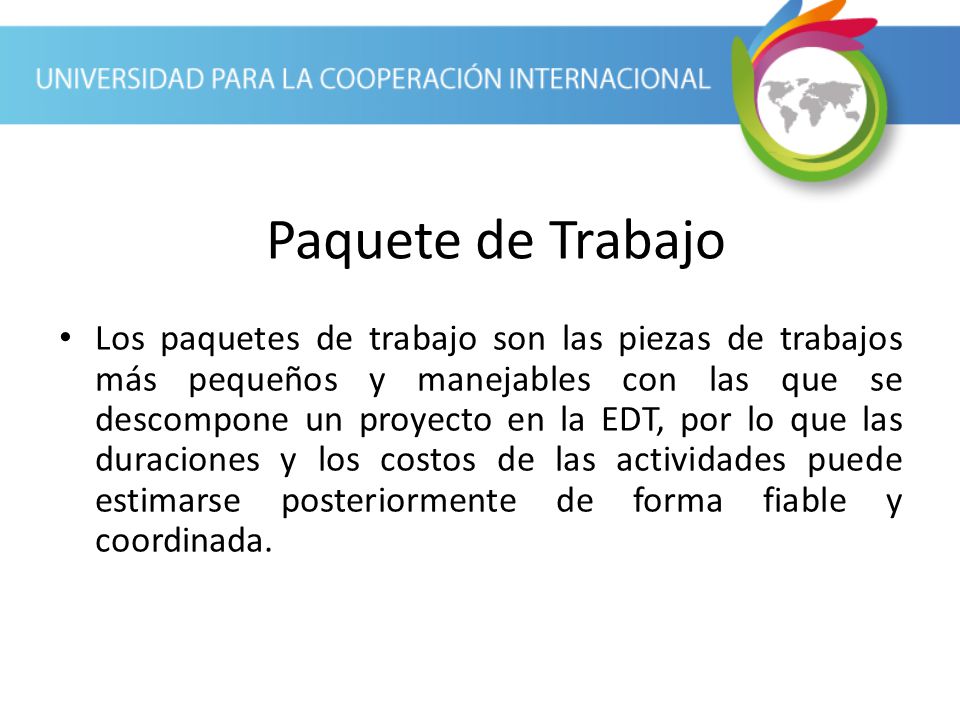 UNIVERSIDAD PARA LA COOPERACIÓN INTERNACIONAL

Paquete de Trabajo

• Los paquetes de trabajo son las piezas de trabajos más pequeños y manejables con las que se descompone un proyecto en la EDT, por lo que las duraciones y los costos de las actividades puede estimarse posteriormente de forma fiable y coordinada.